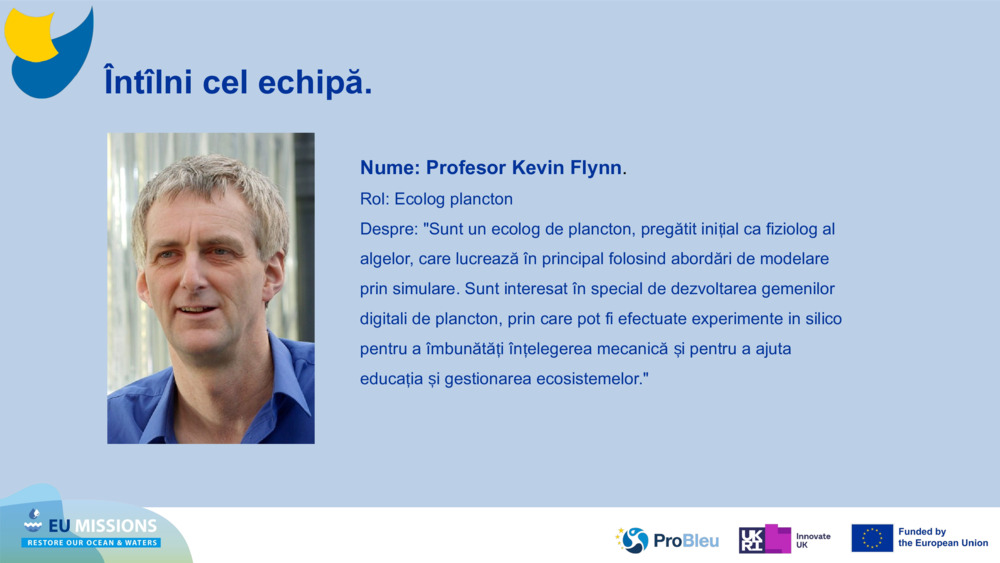 Întîlni cel echipă.

Nume: Profesor Kevin Flynn.

Rol: Ecolog plancton

Despre: "Sunt un ecolog de plancton, pregătit inițial ca fiziolog al algelor, care lucrează în principal folosind abordări de modelare prin simulare. Sunt interesat în special de dezvoltarea gemenilor digitali de plancton, prin care pot fi efectuate experimente in silico pentru a îmbunătăți înțelegerea mecanică și pentru a ajuta educația și gestionarea ecosistemelor."

EU MISSIONS
RESTORE OUR OCEAN & WATERS

ProBleu

UKRI Innovate UK

Funded by the European Union